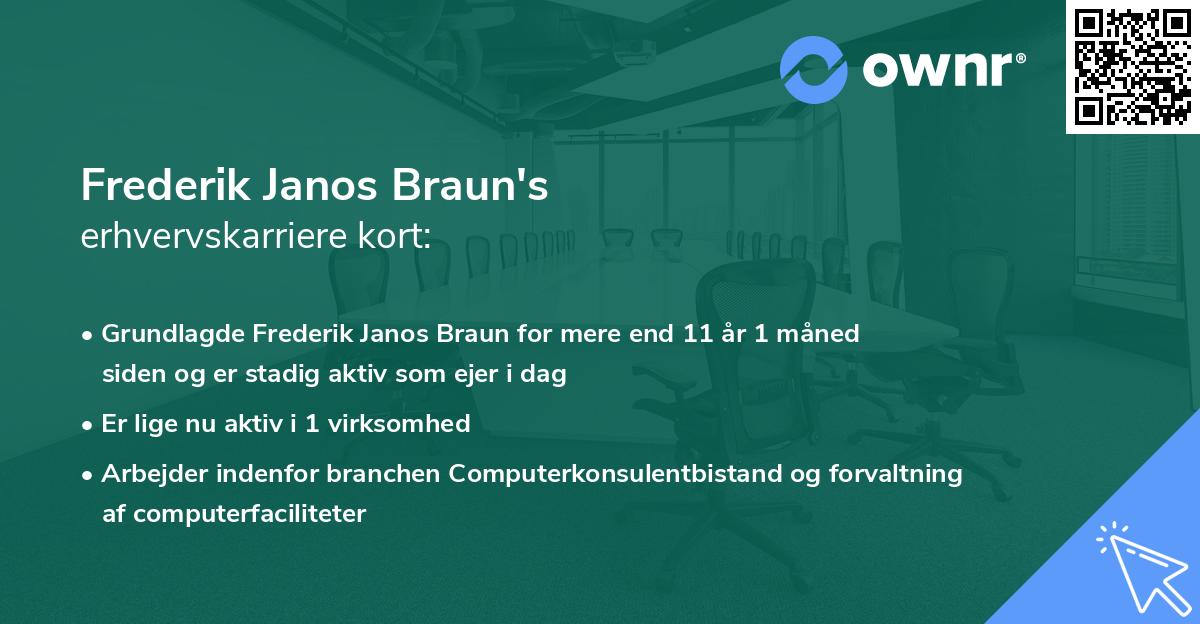 ownr®

Frederik Janos Braun's
erhvervskarriere kort:

• Grundlagde Frederik Janos Braun for mere end 11 år 1 måned siden og er stadig aktiv som ejer i dag

• Er lige nu aktiv i 1 virksomhed

• Arbejder indenfor branchen Computerkonsulentbistand og forvaltning af computerfaciliteter